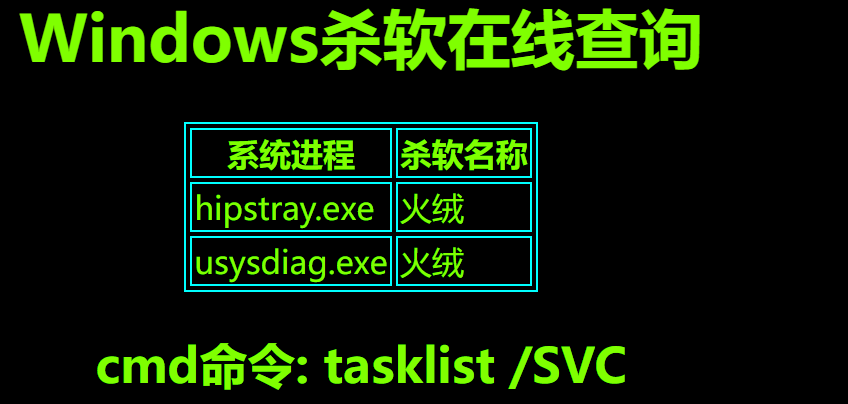 Windows杀软在线查询

| 系统进程 | 杀软名称 |
|---|---|
| hipstray.exe | 火绒 |
| usysdiag.exe | 火绒 |

cmd命令: tasklist /SVC